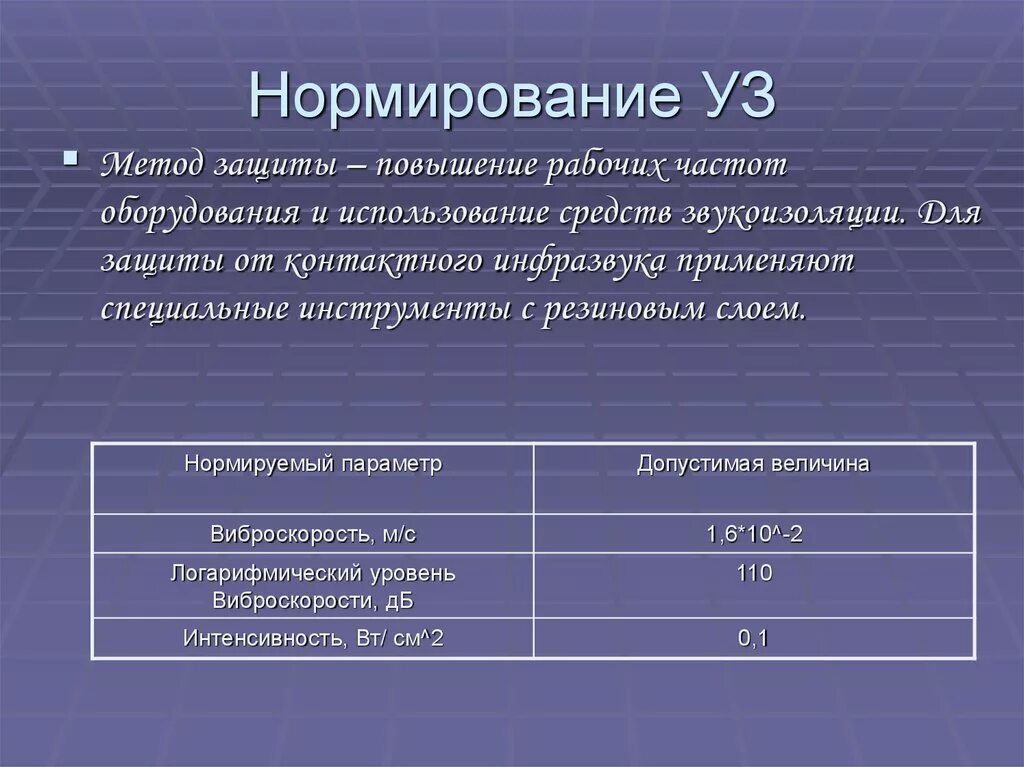 Нормирование УЗ

Метод защиты – повышение рабочих частот оборудования и использование средств звукоизоляции. Для защиты от контактного инфразвука применяют специальные инструменты с резиновым слоем.

| Нормируемый параметр | Допустимая величина |
|---|---|
| Виброскорость, м/с | 1,6*10^-2 |
| Логарифмический уровень Виброскорости, дБ | 110 |
| Интенсивность, Вт/ см^2 | 0,1 |